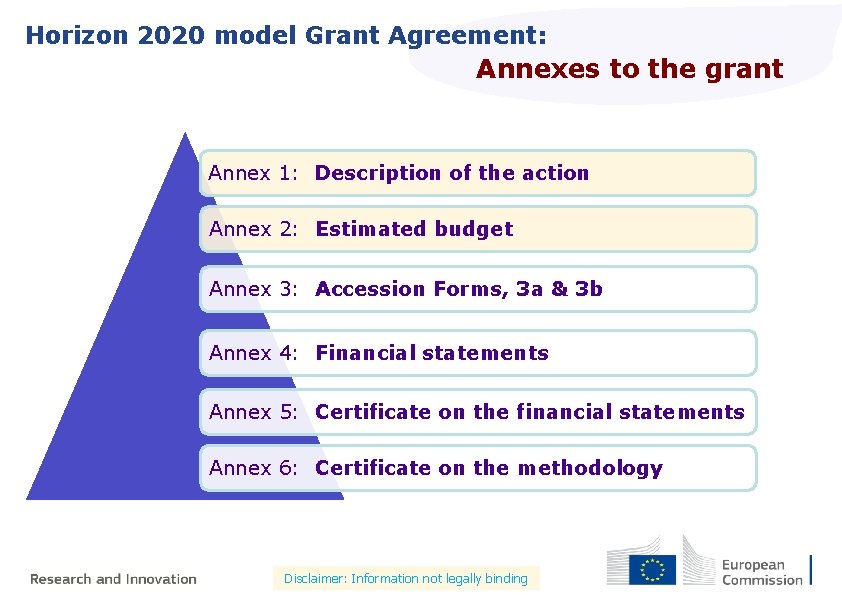 Horizon 2020 model Grant Agreement:
Annexes to the grant

Annex 1: Description of the action

Annex 2: Estimated budget

Annex 3: Accession Forms, 3a & 3b

Annex 4: Financial statements

Annex 5: Certificate on the financial statements

Annex 6: Certificate on the methodology

Research and Innovation

Disclaimer: Information not legally binding

European Commission